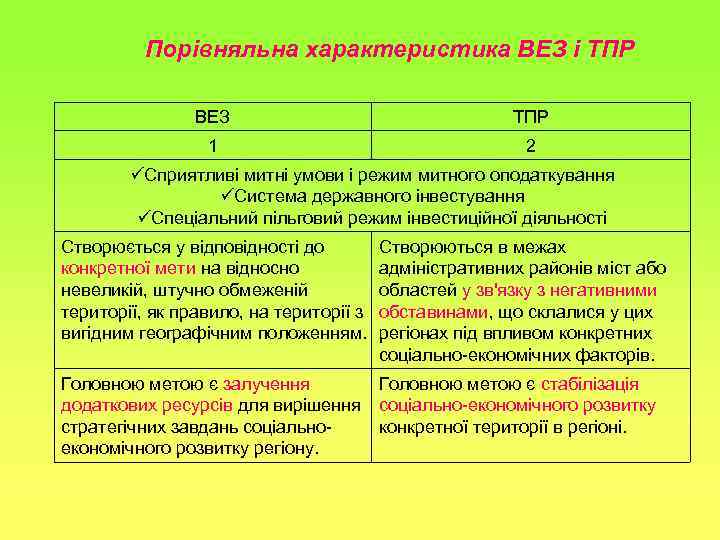 Порівняльна характеристика ВЕЗ і ТПР

| ВЕЗ | ТПР |
|---|---|
| 1 | 2 |
| ✓Сприятливі митні умови і режим митного оподаткування ✓Система державного інвестування ✓Спеціальний пільговий режим інвестиційної діяльності | |
| Створюється у відповідності до конкретної мети на відносно невеликій, штучно обмеженій території, як правило, на території з вигідним географічним положенням. | Створюються в межах адміністративних районів міст або областей у зв'язку з негативними обставинами, що склалися у цих регіонах під впливом конкретних соціально-економічних факторів. |
| Головною метою є залучення додаткових ресурсів для вирішення стратегічних завдань соціально-економічного розвитку регіону. | Головною метою є стабілізація соціально-економічного розвитку конкретної території в регіоні. |